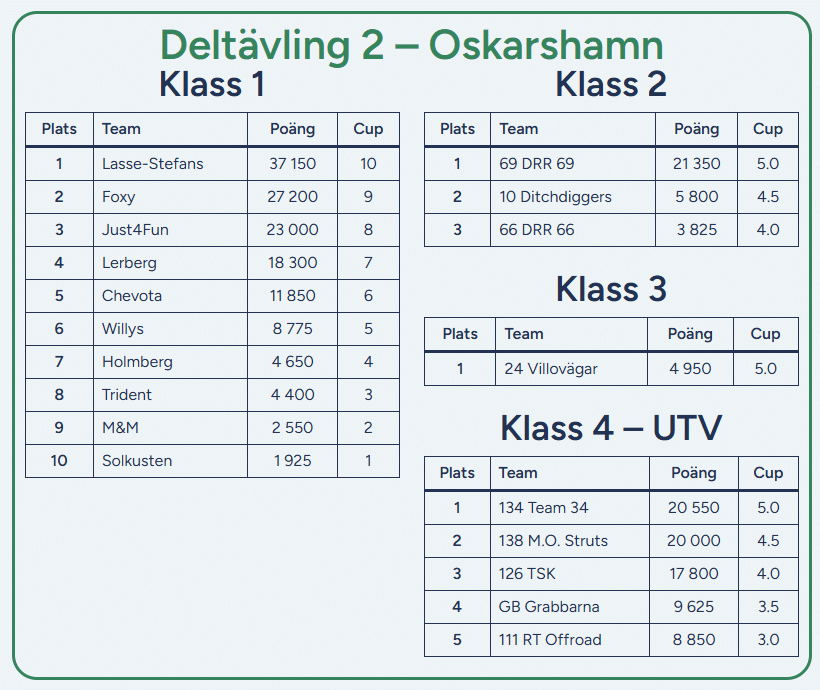 Deltävling 2 – Oskarshamn

Klass 1

| Plats | Team | Poäng | Cup |
|---|---|---|---|
| 1 | Lasse-Stefans | 37 150 | 10 |
| 2 | Foxy | 27 200 | 9 |
| 3 | Just4Fun | 23 000 | 8 |
| 4 | Lerberg | 18 300 | 7 |
| 5 | Chevota | 11 850 | 6 |
| 6 | Willys | 8 775 | 5 |
| 7 | Holmberg | 4 650 | 4 |
| 8 | Trident | 4 400 | 3 |
| 9 | M&M | 2 550 | 2 |
| 10 | Solkusten | 1 925 | 1 |

Klass 2

| Plats | Team | Poäng | Cup |
|---|---|---|---|
| 1 | 69 DRR 69 | 21 350 | 5.0 |
| 2 | 10 Ditchdiggers | 5 800 | 4.5 |
| 3 | 66 DRR 66 | 3 825 | 4.0 |

Klass 3

| Plats | Team | Poäng | Cup |
|---|---|---|---|
| 1 | 24 Villovägar | 4 950 | 5.0 |

Klass 4 – UTV

| Plats | Team | Poäng | Cup |
|---|---|---|---|
| 1 | 134 Team 34 | 20 550 | 5.0 |
| 2 | 138 M.O. Struts | 20 000 | 4.5 |
| 3 | 126 TSK | 17 800 | 4.0 |
| 4 | GB Grabbarna | 9 625 | 3.5 |
| 5 | 111 RT Offroad | 8 850 | 3.0 |